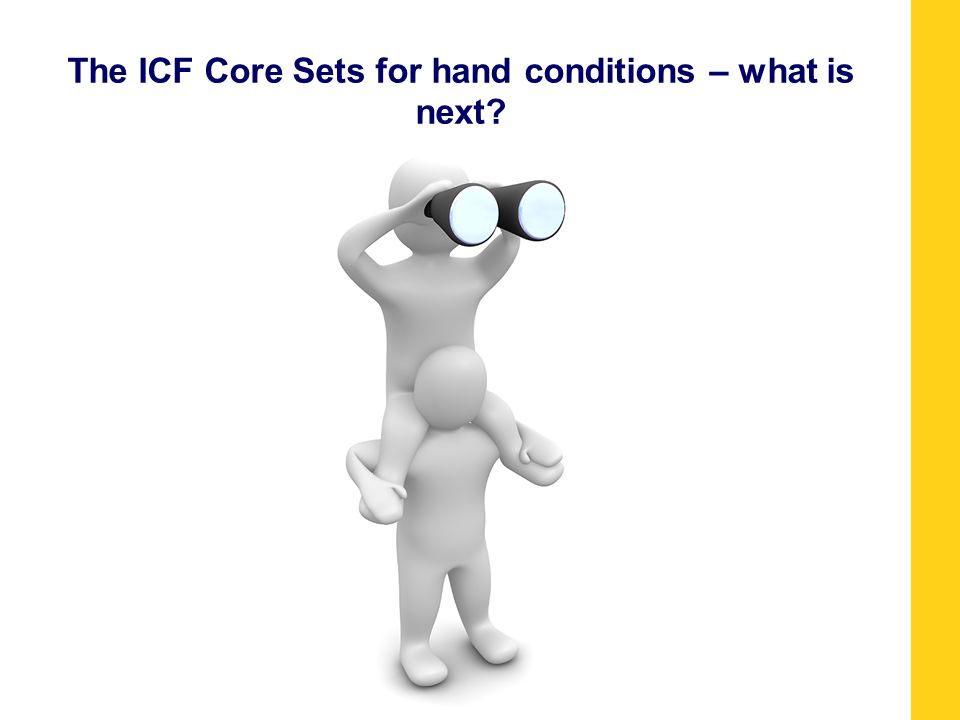 The ICF Core Sets for hand conditions – what is next?